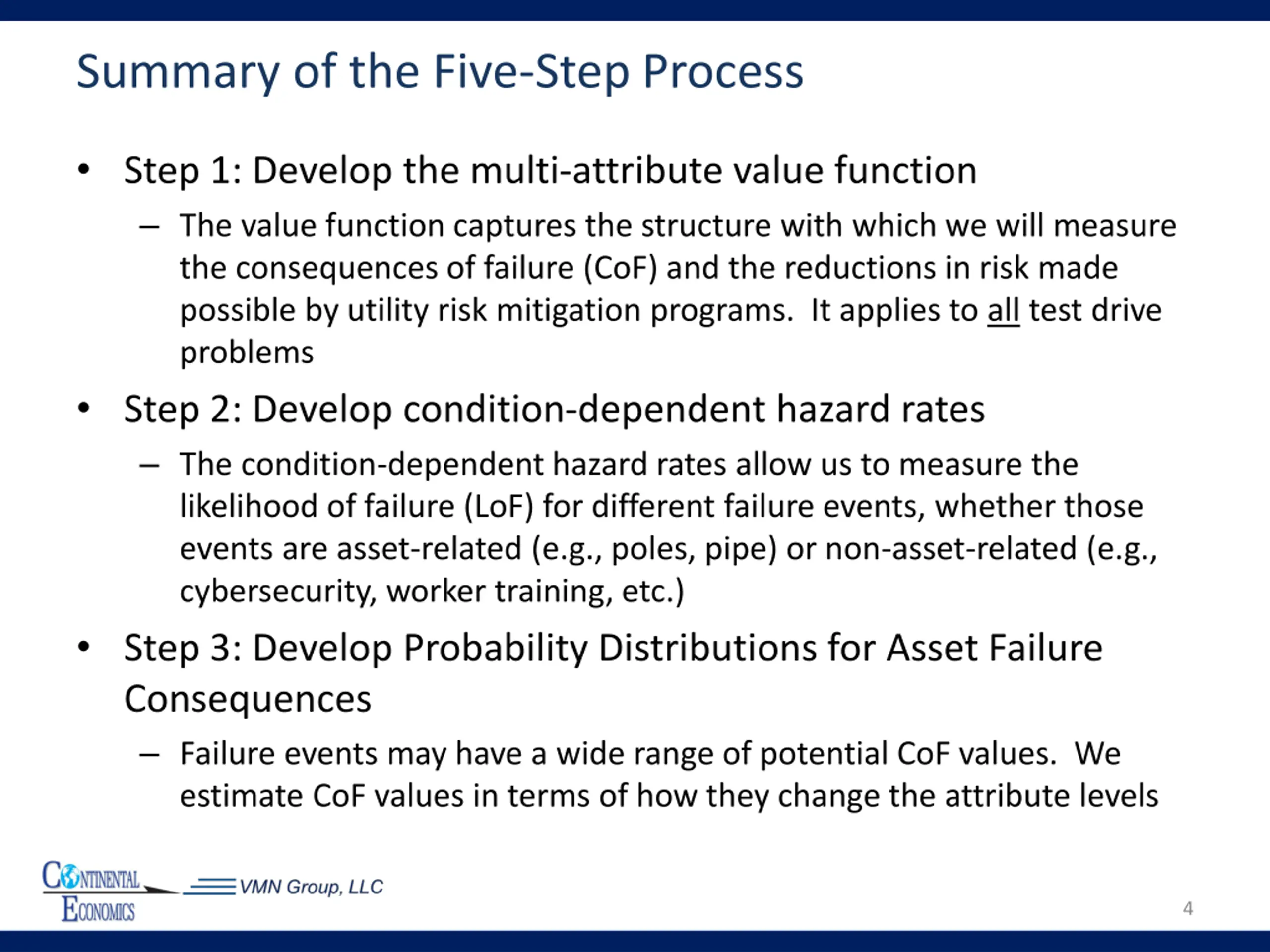 Summary of the Five-Step Process

• Step 1: Develop the multi-attribute value function
– The value function captures the structure with which we will measure the consequences of failure (CoF) and the reductions in risk made possible by utility risk mitigation programs. It applies to all test drive problems

• Step 2: Develop condition-dependent hazard rates
– The condition-dependent hazard rates allow us to measure the likelihood of failure (LoF) for different failure events, whether those events are asset-related (e.g., poles, pipe) or non-asset-related (e.g., cybersecurity, worker training, etc.)

• Step 3: Develop Probability Distributions for Asset Failure Consequences
– Failure events may have a wide range of potential CoF values. We estimate CoF values in terms of how they change the attribute levels

CONTINENTAL ECONOMICS VMN Group, LLC

4